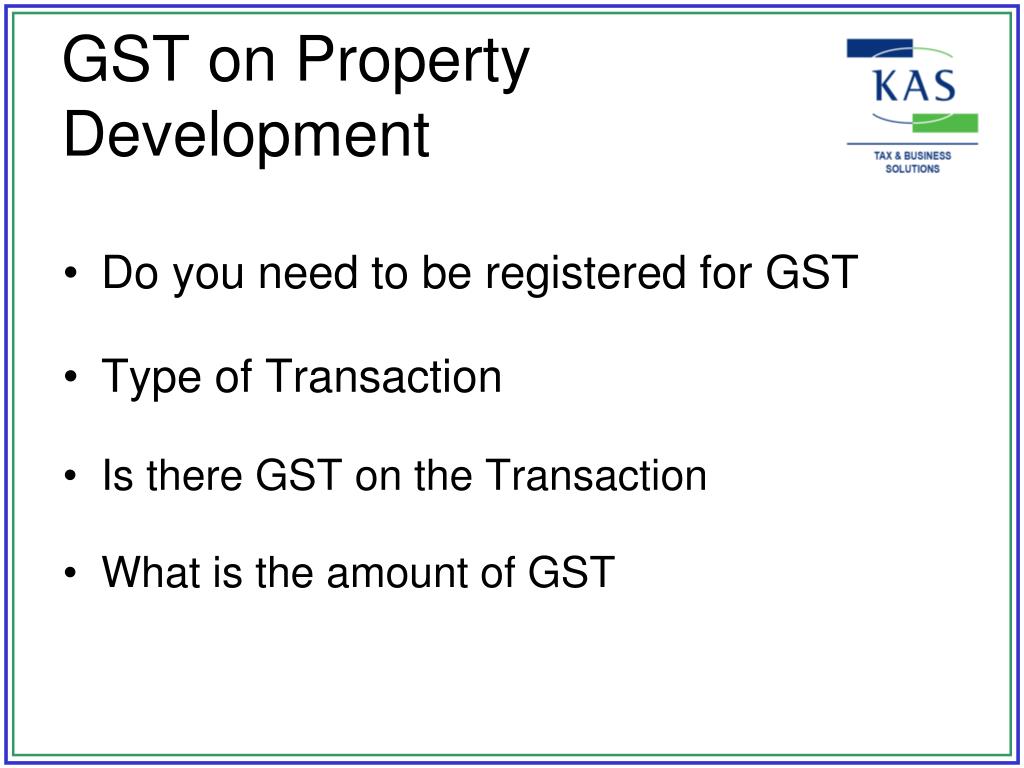 GST on Property Development

KAS
TAX & BUSINESS SOLUTIONS

• Do you need to be registered for GST

• Type of Transaction

• Is there GST on the Transaction

• What is the amount of GST